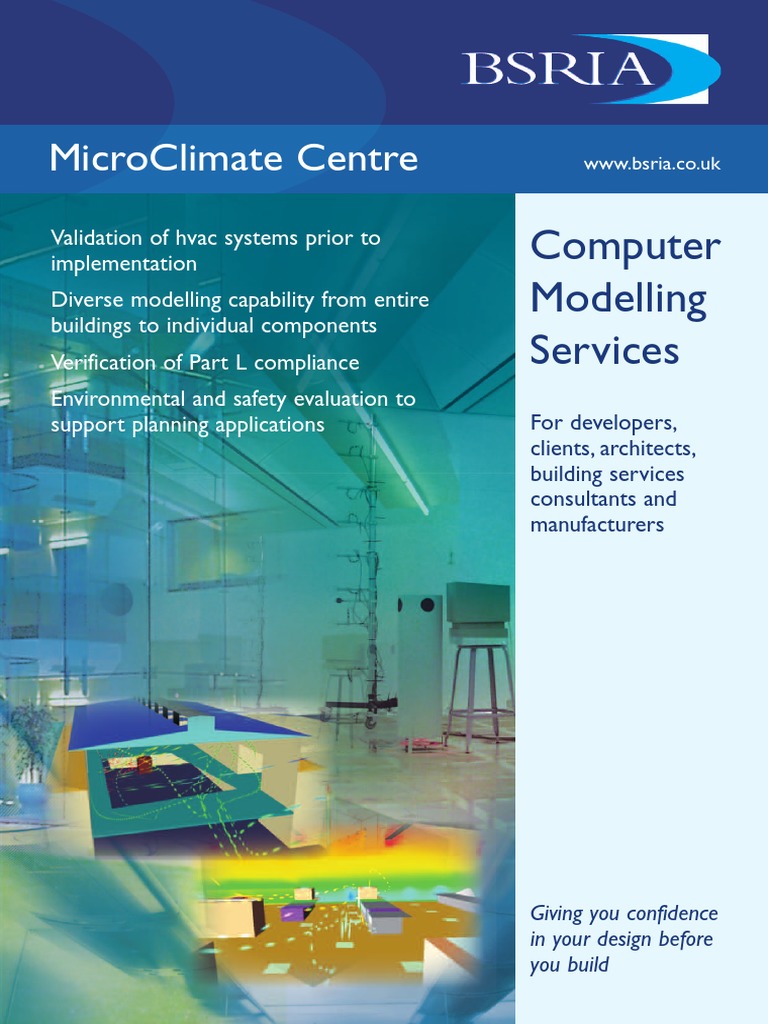 BSRIA

MicroClimate Centre

www.bsria.co.uk

Validation of hvac systems prior to implementation

Diverse modelling capability from entire buildings to individual components

Verification of Part L compliance

Environmental and safety evaluation to support planning applications

Computer Modelling Services

For developers, clients, architects, building services consultants and manufacturers

Giving you confidence in your design before you build